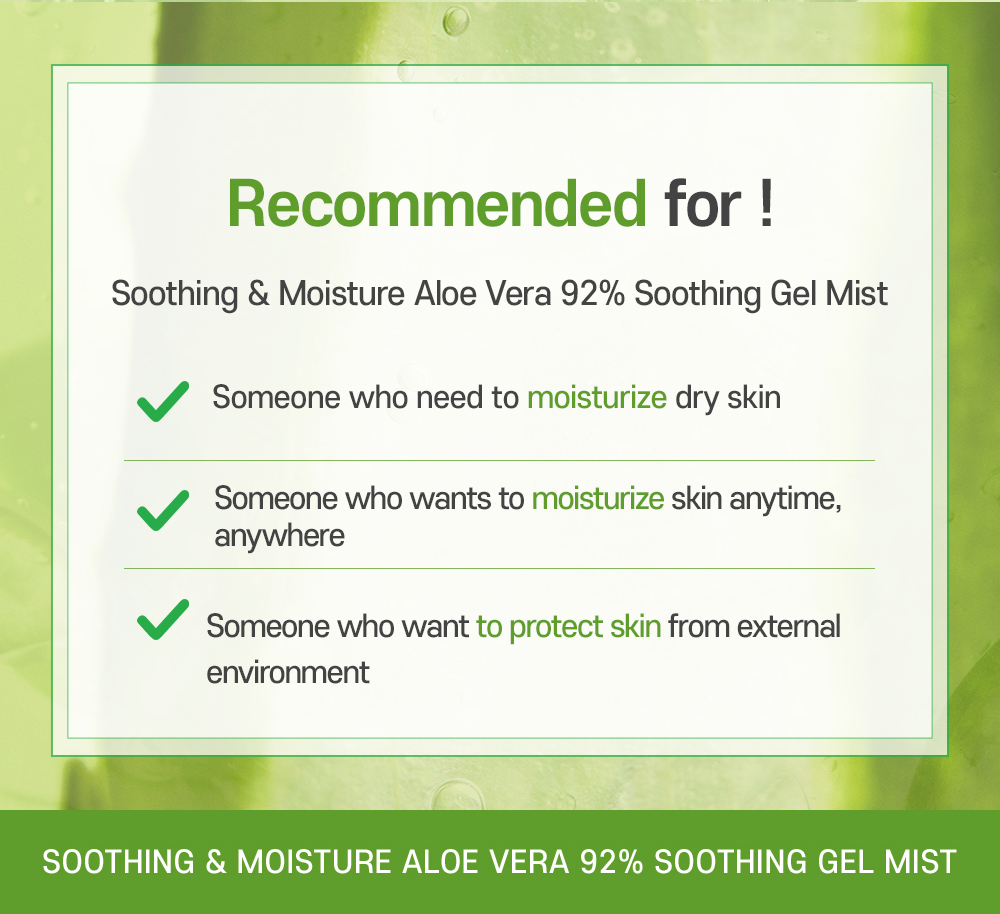 Recommended for !

Soothing & Moisture Aloe Vera 92% Soothing Gel Mist

Someone who need to moisturize dry skin

Someone who wants to moisturize skin anytime, anywhere

Someone who want to protect skin from external environment

SOOTHING & MOISTURE ALOE VERA 92% SOOTHING GEL MIST